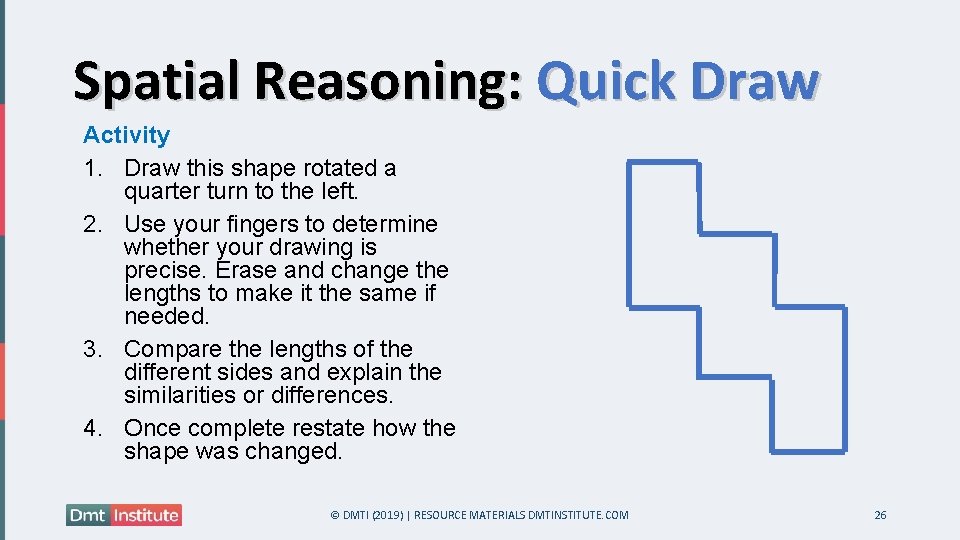 Spatial Reasoning: Quick Draw

Activity

1. Draw this shape rotated a quarter turn to the left.
2. Use your fingers to determine whether your drawing is precise. Erase and change the lengths to make it the same if needed.
3. Compare the lengths of the different sides and explain the similarities or differences.
4. Once complete restate how the shape was changed.

Dmt Institute

© DMTI (2019) | RESOURCE MATERIALS DMTINSTITUTE.COM

26